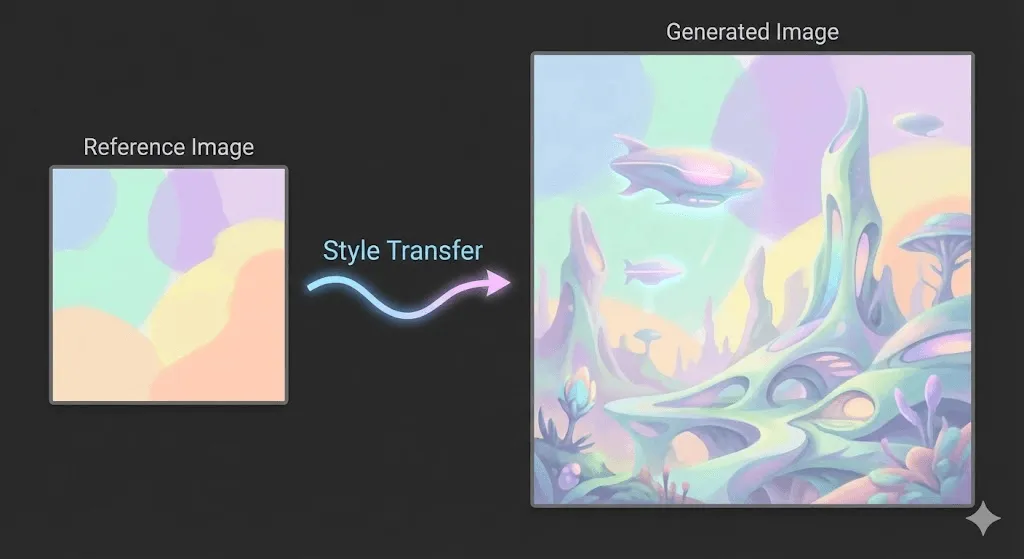 Reference Image

Style Transfer

Generated Image